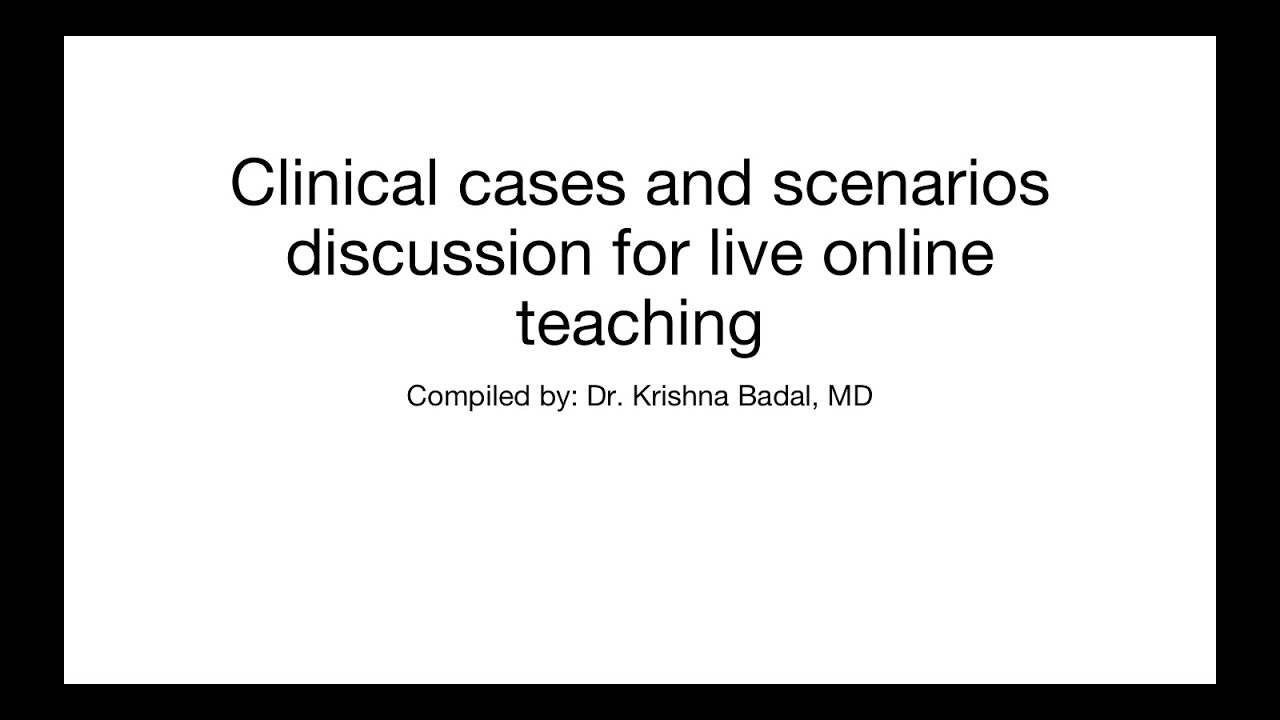 Clinical cases and scenarios discussion for live online teaching

Compiled by: Dr. Krishna Badal, MD